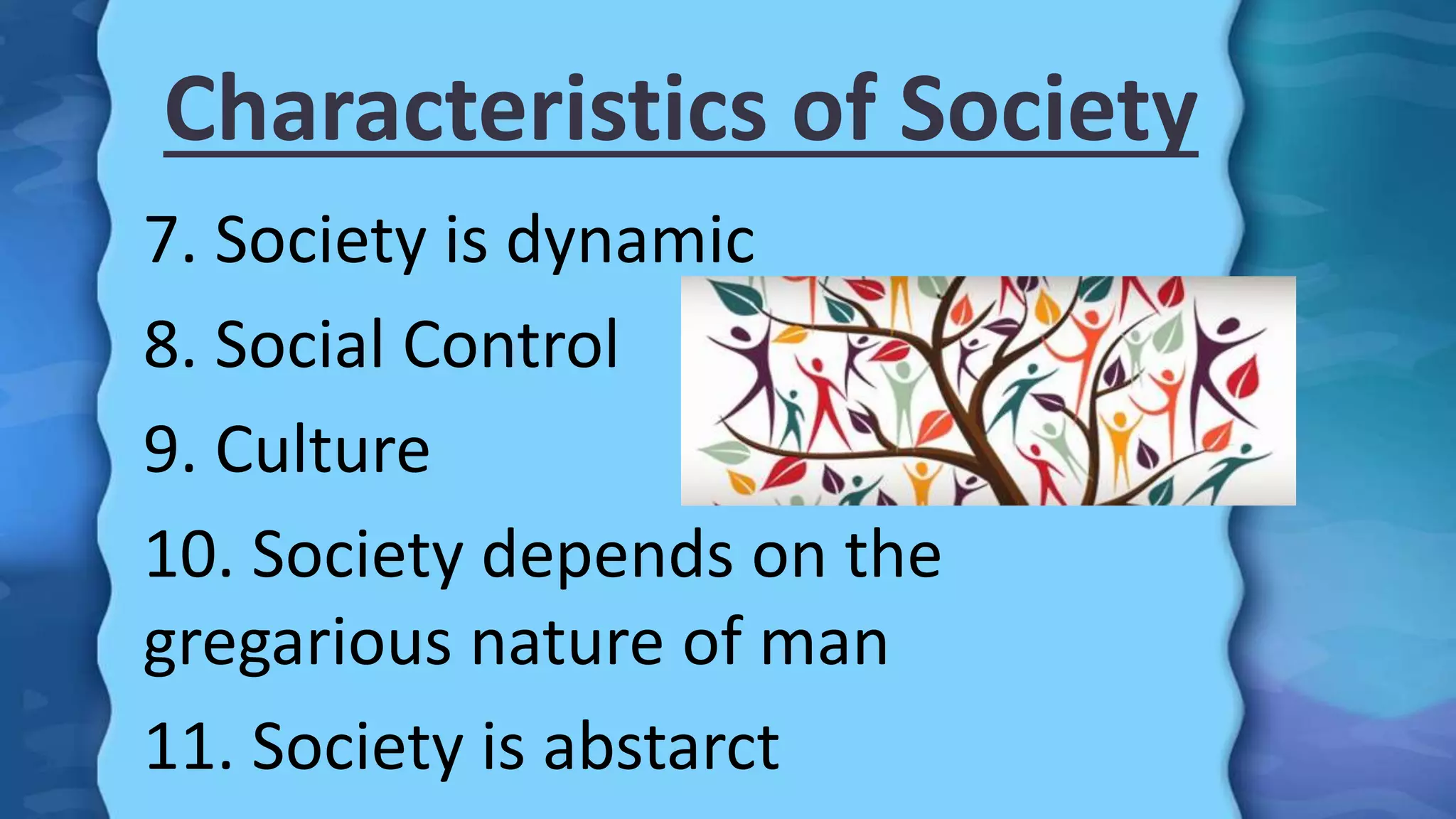 Characteristics of Society

7. Society is dynamic

8. Social Control

9. Culture

10. Society depends on the gregarious nature of man

11. Society is abstarct